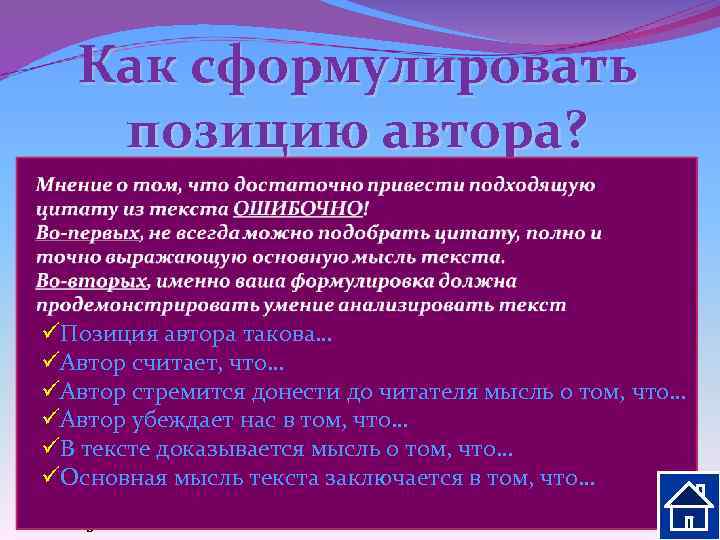 Как сформулировать позицию автора?

Мнение о том, что достаточно привести подходящую цитату из текста ОШИБОЧНО!
Во-первых, не всегда можно подобрать цитату, полно и точно выражающую основную мысль текста.
Во-вторых, именно ваша формулировка должна продемонстрировать умение анализировать текст

✓Позиция автора такова…
✓Автор считает, что…
✓Автор стремится донести до читателя мысль о том, что…
✓Автор убеждает нас в том, что…
✓В тексте доказывается мысль о том, что…
✓Основная мысль текста заключается в том, что…